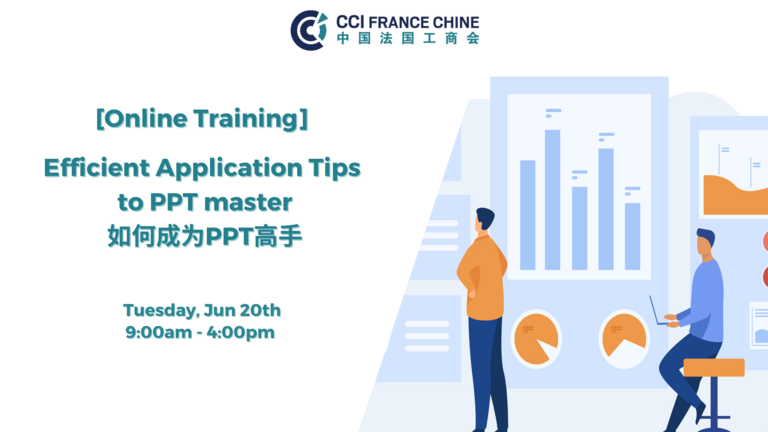 CCI FRANCE CHINE
中国法国工商会

[Online Training]

Efficient Application Tips to PPT master
如何成为PPT高手

Tuesday, Jun 20th
9:00am - 4:00pm